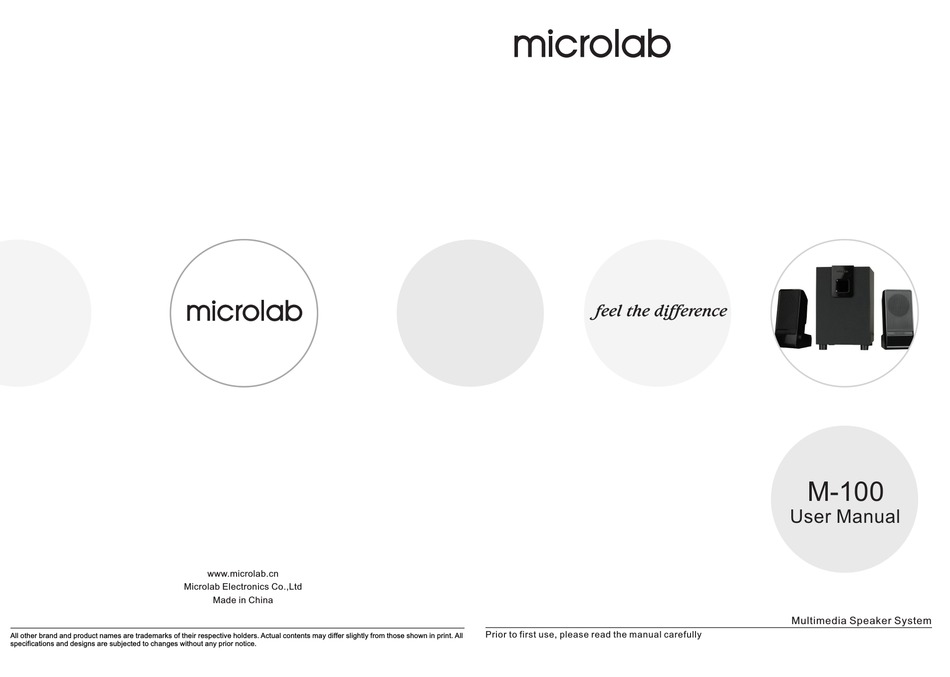 microlab

microlab

feel the difference

M-100
User Manual

www.microlab.cn
Microlab Electronics Co.,Ltd
Made in China

All other brand and product names are trademarks of their respective holders. Actual contents may differ slightly from those shown in print. All specifications and designs are subjected to changes without any prior notice.

Multimedia Speaker System

Prior to first use, please read the manual carefully